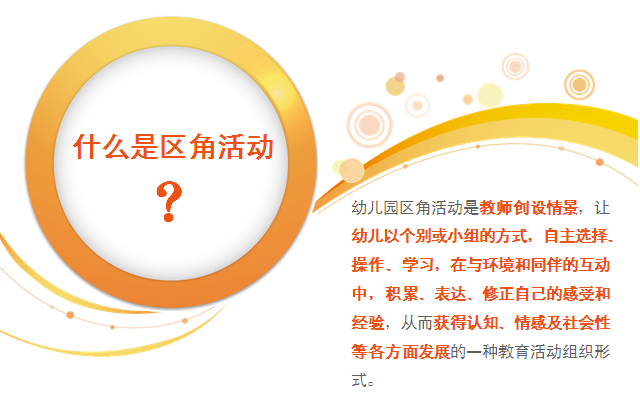 什么是区角活动

？

幼儿园区角活动是教师创设情景，让幼儿以个别或小组的方式，自主选择、操作、学习，在与环境和同伴的互动中，积累、表达、修正自己的感受和经验，从而获得认知、情感及社会性等各方面发展的一种教育活动组织形式。